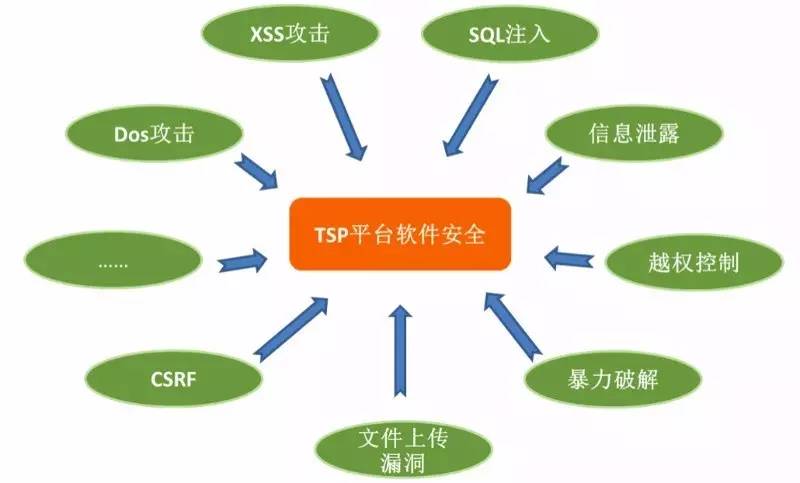 XSS攻击

SQL注入

Dos攻击

信息泄露

TSP平台软件安全

......

越权控制

CSRF

暴力破解

文件上传漏洞